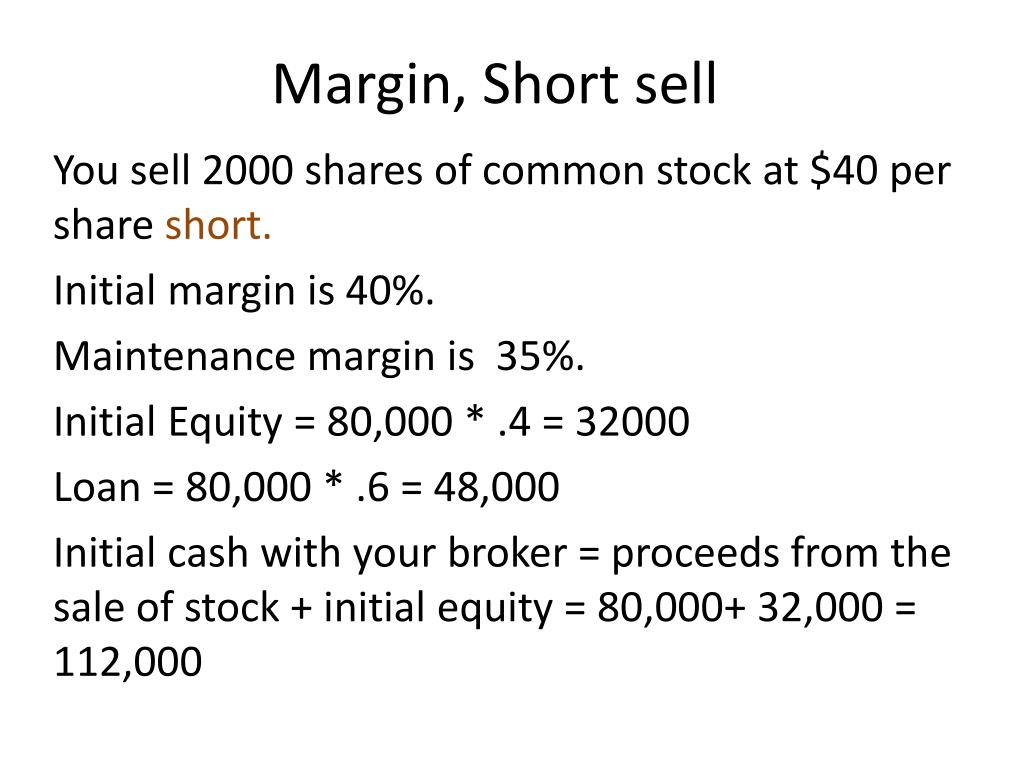 Margin, Short sell

You sell 2000 shares of common stock at \$40 per share short.

Initial margin is 40%.

Maintenance margin is 35%.

Initial Equity = 80,000 * .4 = 32000

Loan = 80,000 * .6 = 48,000

Initial cash with your broker = proceeds from the sale of stock + initial equity = 80,000+ 32,000 = 112,000